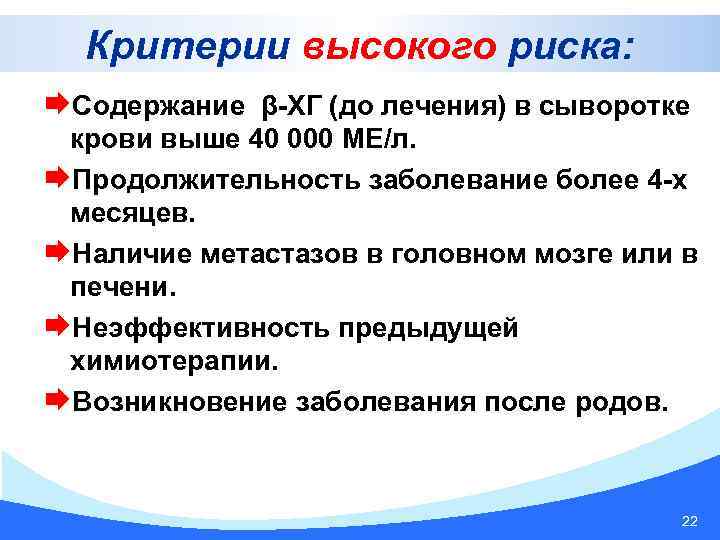 Критерии высокого риска:

Содержание β-ХГ (до лечения) в сыворотке крови выше 40 000 МЕ/л.

Продолжительность заболевание более 4-х месяцев.

Наличие метастазов в головном мозге или в печени.

Неэффективность предыдущей химиотерапии.

Возникновение заболевания после родов.

22